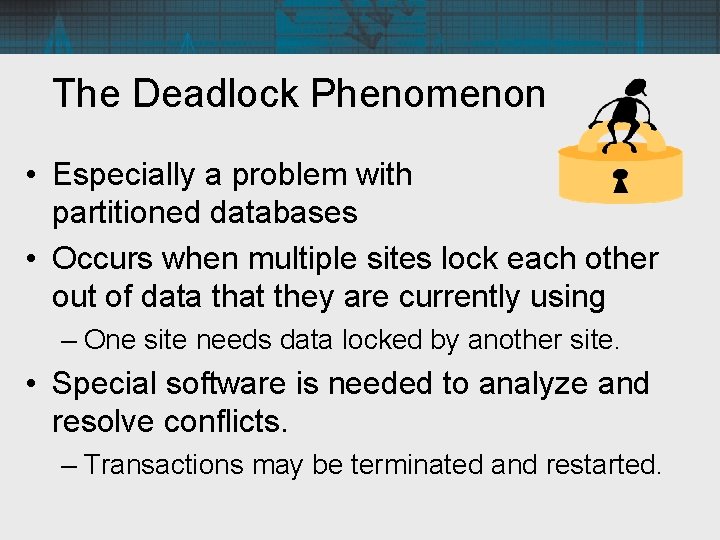 The Deadlock Phenomenon

• Especially a problem with partitioned databases

• Occurs when multiple sites lock each other out of data that they are currently using

– One site needs data locked by another site.

• Special software is needed to analyze and resolve conflicts.

– Transactions may be terminated and restarted.